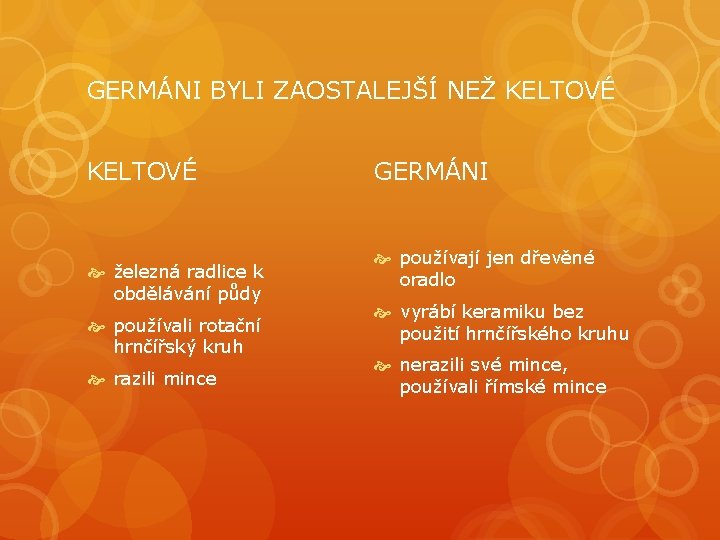 GERMÁNI BYLI ZAOSTALEJŠÍ NEŽ KELTOVÉ

KELTOVÉ

železná radlice k obdělávání půdy

používali rotační hrnčířský kruh

razili mince

GERMÁNI

používají jen dřevěné oradlo

vyrábí keramiku bez použití hrnčířského kruhu

nerazili své mince, používali římské mince